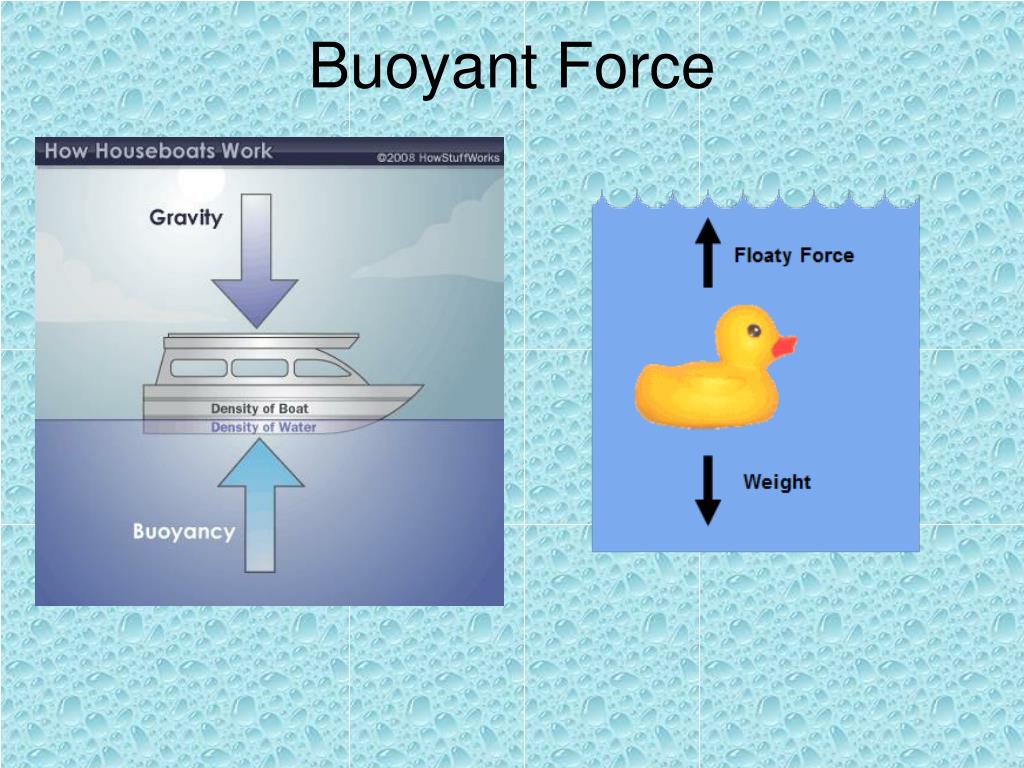 Buoyant Force

How Houseboats Work ©2008 HowStuffWorks

Gravity

Density of Boat
Density of Water

Buoyancy

Floaty Force

Weight